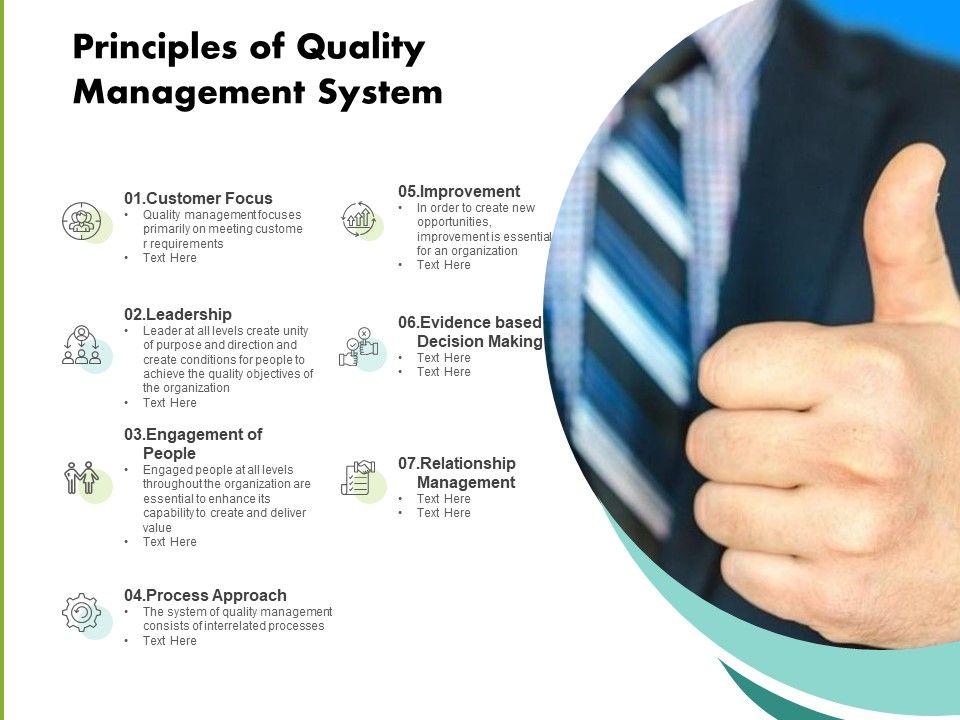 Principles of Quality Management System

01.Customer Focus
• Quality management focuses primarily on meeting custome r requirements
• Text Here

02.Leadership
• Leader at all levels create unity of purpose and direction and create conditions for people to achieve the quality objectives of the organization
• Text Here

03.Engagement of People
• Engaged people at all levels throughout the organization are essential to enhance its capability to create and deliver value
• Text Here

04.Process Approach
• The system of quality management consists of interrelated processes
• Text Here

05.Improvement
• In order to create new opportunities, improvement is essential for an organization
• Text Here

06.Evidence based Decision Making
• Text Here
• Text Here

07.Relationship Management
• Text Here
• Text Here